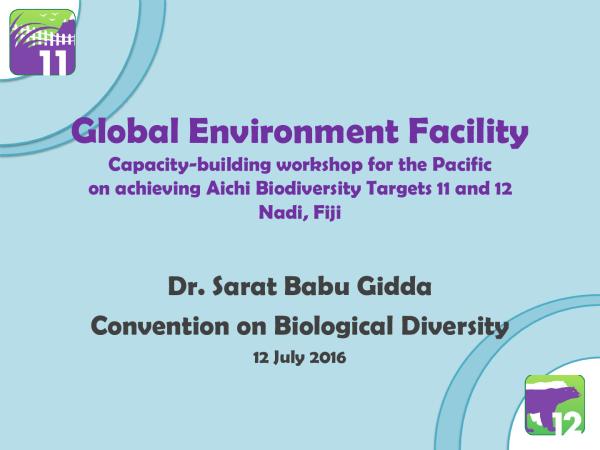 11

Global Environment Facility

Capacity-building workshop for the Pacific on achieving Aichi Biodiversity Targets 11 and 12 Nadi, Fiji

Dr. Sarat Babu Gidda

Convention on Biological Diversity

12 July 2016

12